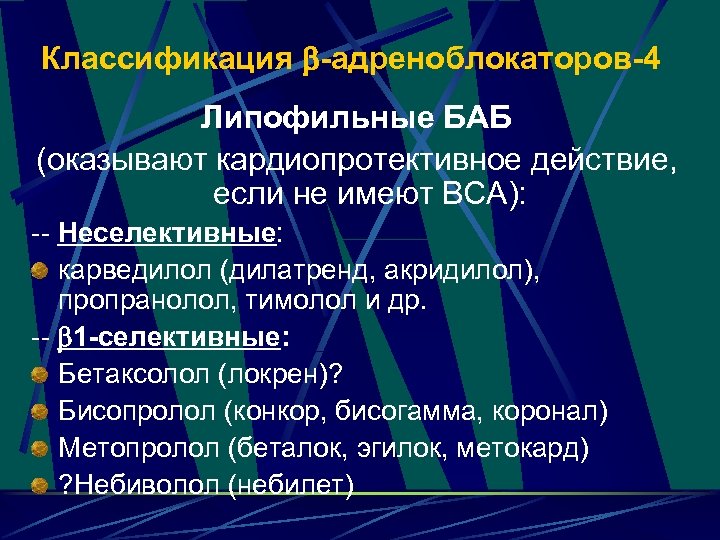 Классификация β-адреноблокаторов-4

Липофильные БАБ
(оказывают кардиопротективное действие, если не имеют ВСА):

-- Неселективные:

карведилол (дилатренд, акридилол), пропранолол, тимолол и др.

-- β1-селективные:

Бетаксолол (локрен)?

Бисопролол (конкор, бисогамма, коронал)

Метопролол (беталок, эгилок, метокард)

?Небиволол (небилет)